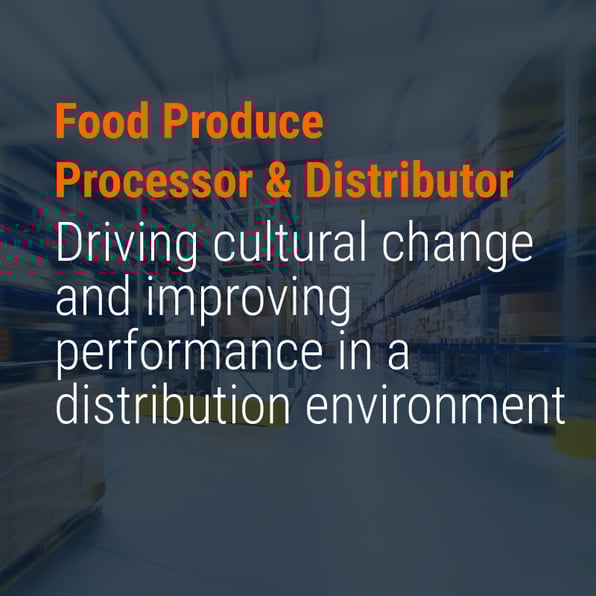 Food Produce Processor & Distributor

Driving cultural change and improving performance in a distribution environment